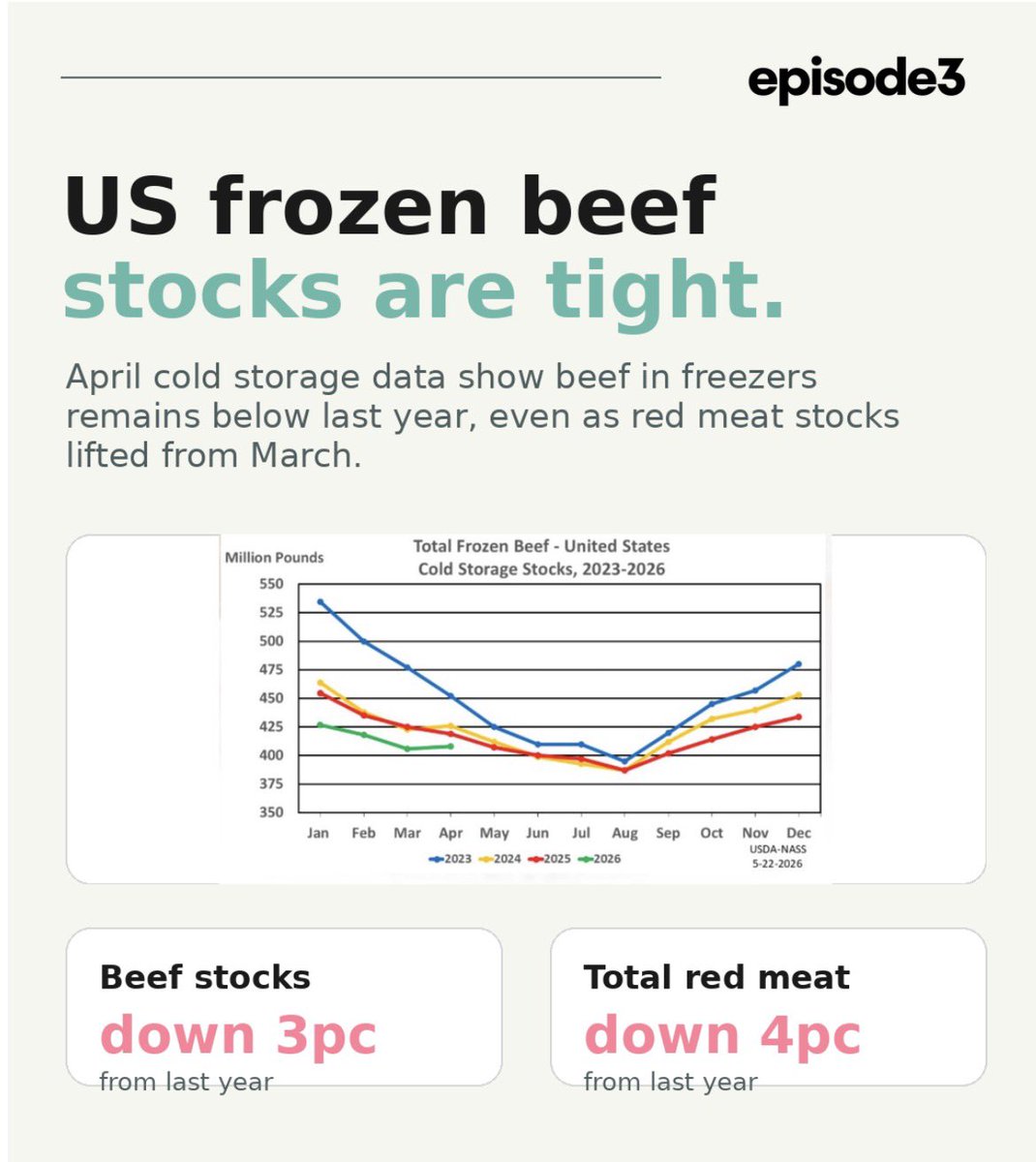 episode3

US frozen beef stocks are tight.

April cold storage data show beef in freezers remains below last year, even as red meat stocks lifted from March.

Total Frozen Beef - United States
Cold Storage Stocks, 2023-2026

Million Pounds

550
525
500
475
450
425
400
375
350

Jan Feb Mar Apr May Jun Jul Aug Sep Oct Nov Dec

2023 2024 2025 2026

USDA-NASS
5-22-2026

Beef stocks
down 3pc
from last year

Total red meat
down 4pc
from last year